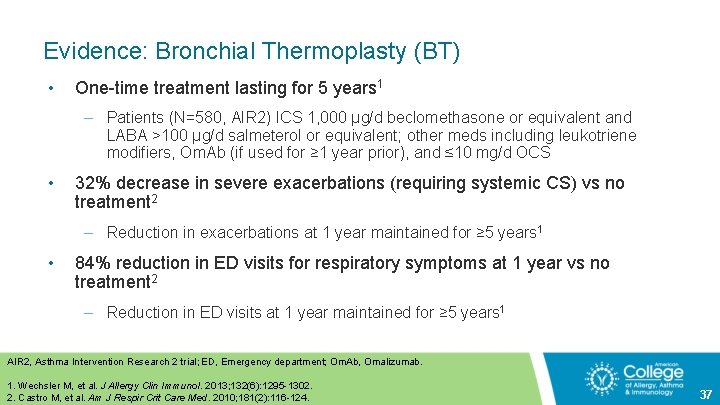 Evidence: Bronchial Thermoplasty (BT)

• One-time treatment lasting for 5 years$^1$

– Patients (N=580, AIR2) ICS 1,000 µg/d beclomethasone or equivalent and LABA >100 µg/d salmeterol or equivalent; other meds including leukotriene modifiers, OmAb (if used for ≥1 year prior), and ≤10 mg/d OCS

• 32% decrease in severe exacerbations (requiring systemic CS) vs no treatment$^2$

– Reduction in exacerbations at 1 year maintained for ≥5 years$^1$

• 84% reduction in ED visits for respiratory symptoms at 1 year vs no treatment$^2$

– Reduction in ED visits at 1 year maintained for ≥5 years$^1$

AIR2, Asthma Intervention Research 2 trial; ED, Emergency department; OmAb, Omalizumab.

1. Wechsler M, et al. J Allergy Clin Immunol. 2013;132(6):1295-1302.
2. Castro M, et al. Am J Respir Crit Care Med. 2010;181(2):116-124.

American College of Allergy, Asthma & Immunology

37